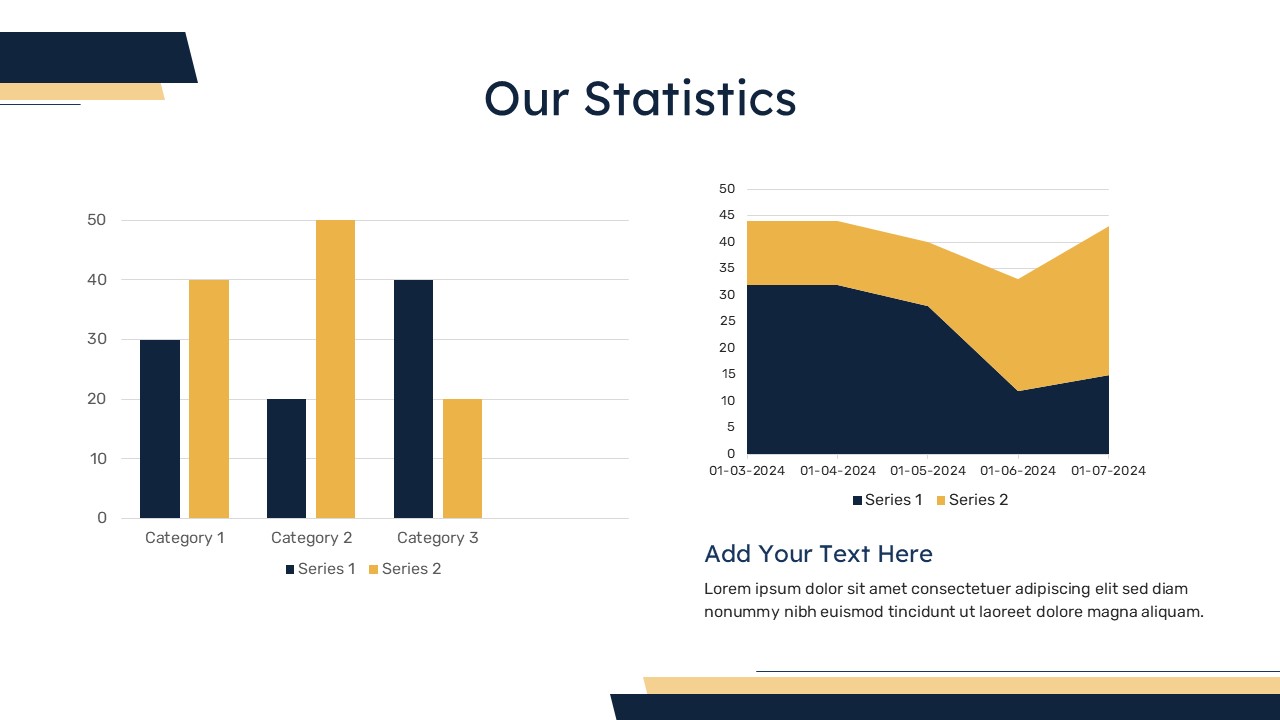 Our Statistics

50
40
30
20
10
0
Category 1 Category 2 Category 3
Series 1 Series 2

50
45
40
35
30
25
20
15
10
5
0
01-03-2024 01-04-2024 01-05-2024 01-06-2024 01-07-2024
Series 1 Series 2

Add Your Text Here

Lorem ipsum dolor sit amet consectetuer adipiscing elit sed diam nonummy nibh euismod tincidunt ut laoreet dolore magna aliquam.